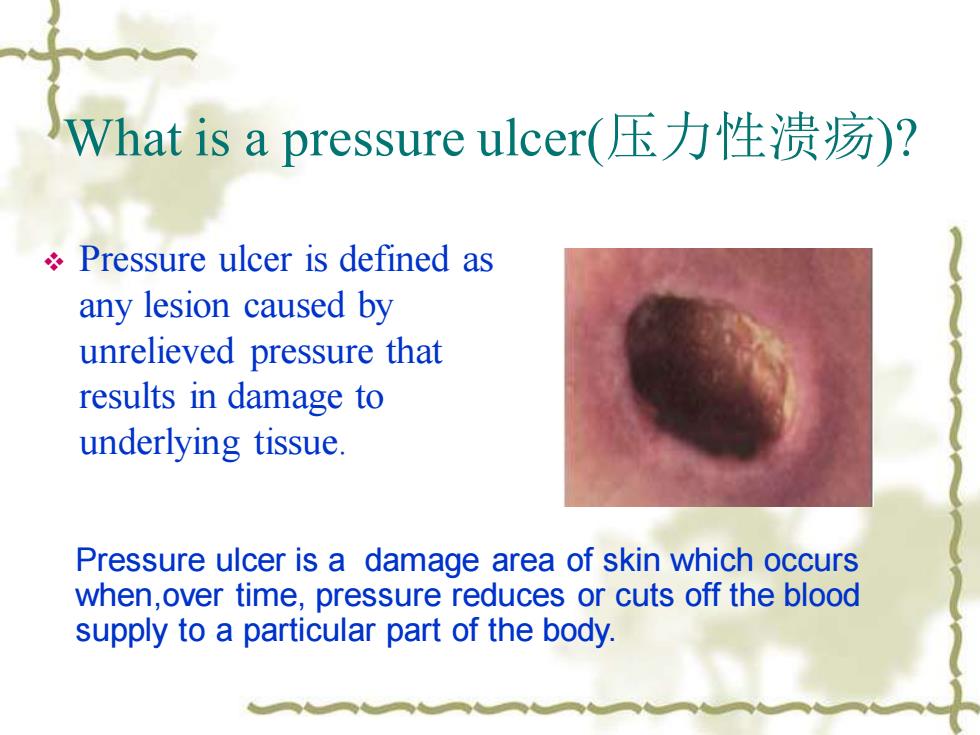 What is a pressure ulcer(压力性溃疡)?

❖ Pressure ulcer is defined as any lesion caused by unrelieved pressure that results in damage to underlying tissue.

Pressure ulcer is a  damage area of skin which occurs when,over time, pressure reduces or cuts off the blood supply to a particular part of the body.